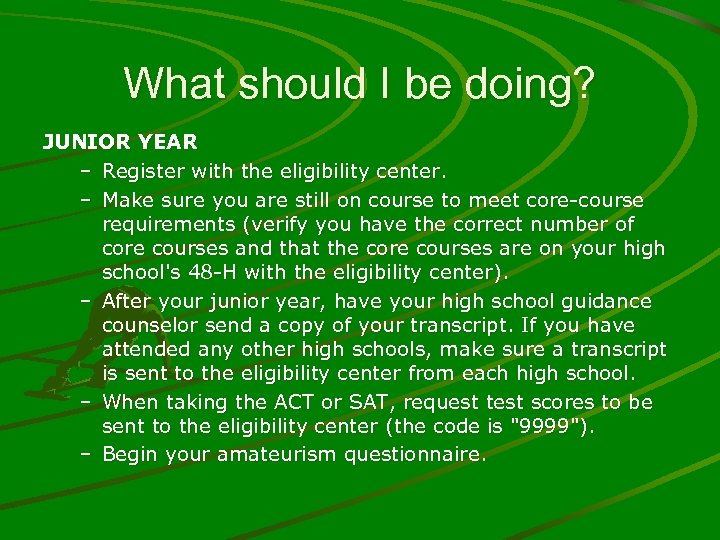 What should I be doing?

JUNIOR YEAR

– Register with the eligibility center.

– Make sure you are still on course to meet core-course requirements (verify you have the correct number of core courses and that the core courses are on your high school's 48-H with the eligibility center).

– After your junior year, have your high school guidance counselor send a copy of your transcript. If you have attended any other high schools, make sure a transcript is sent to the eligibility center from each high school.

– When taking the ACT or SAT, request test scores to be sent to the eligibility center (the code is "9999").

– Begin your amateurism questionnaire.